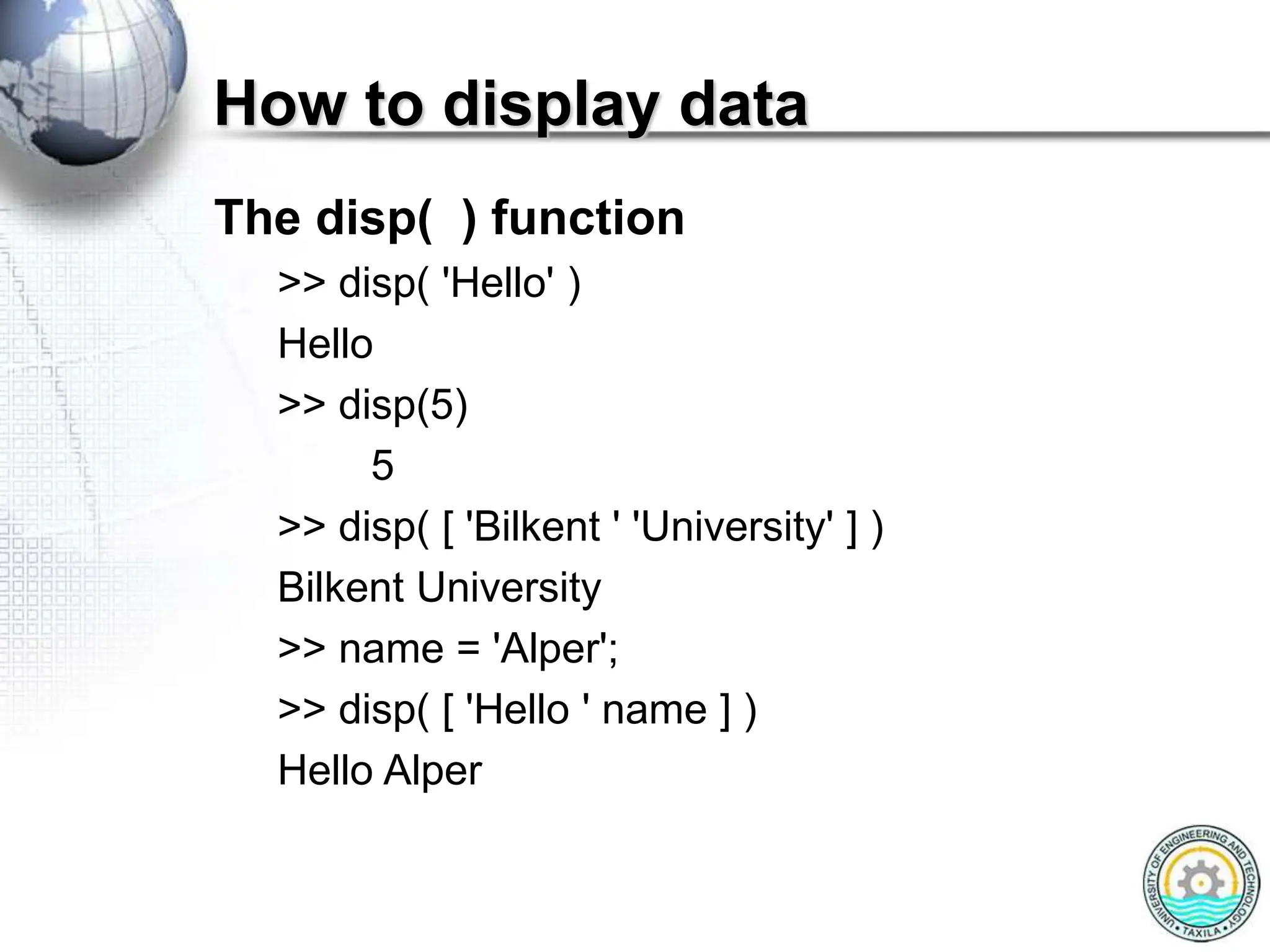 How to display data

The disp(  ) function

>> disp( 'Hello' )

Hello

>> disp(5)

5

>> disp( [ 'Bilkent ' 'University' ] )

Bilkent University

>> name = 'Alper';

>> disp( [ 'Hello ' name ] )

Hello Alper

UNIVERSITY OF ENGINEERING AND TECHNOLOGY • TAXILA •